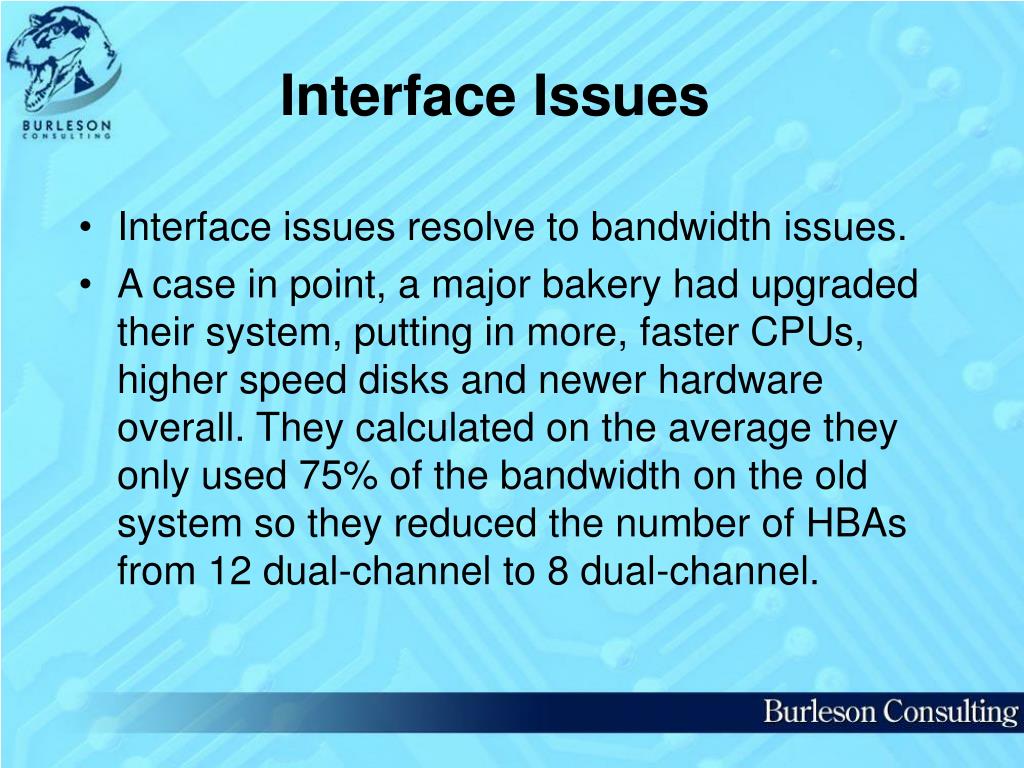 BURLESON
CONSULTING

Interface Issues

• Interface issues resolve to bandwidth issues.
• A case in point, a major bakery had upgraded their system, putting in more, faster CPUs, higher speed disks and newer hardware overall. They calculated on the average they only used 75% of the bandwidth on the old system so they reduced the number of HBAs from 12 dual-channel to 8 dual-channel.

Burleson Consulting